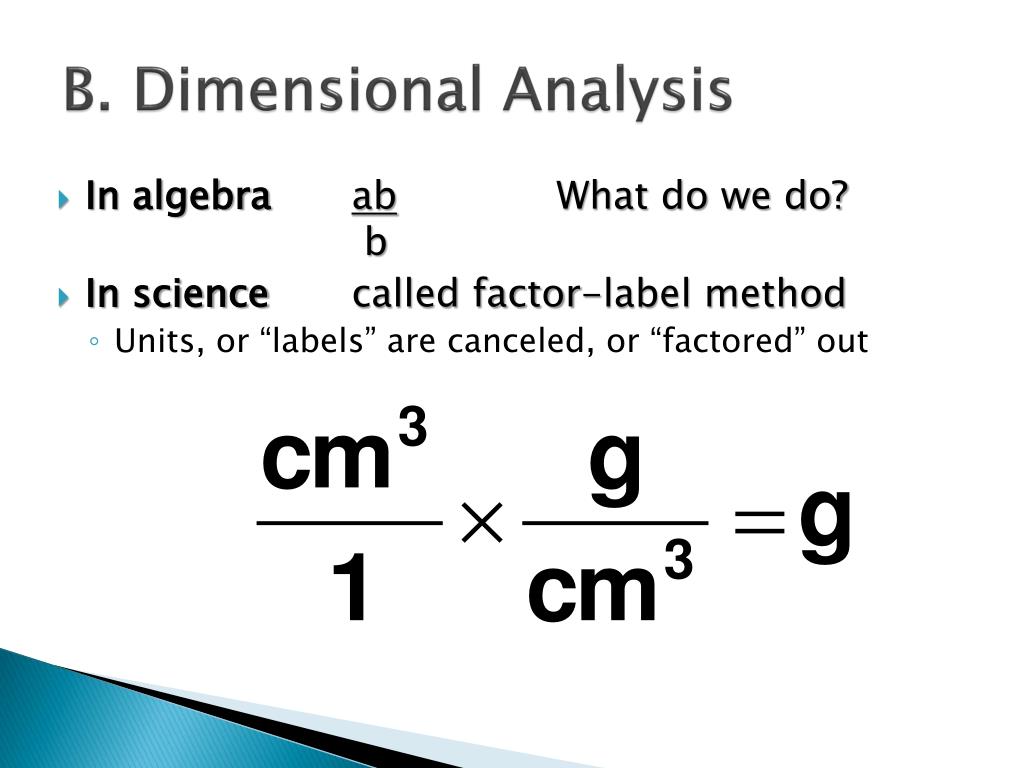 B. Dimensional Analysis

In algebra $\frac{ab}{b}$ What do we do?

In science called factor-label method

Units, or “labels” are canceled, or “factored” out

$\frac{cm^3}{1} \times \frac{g}{cm^3} = g$